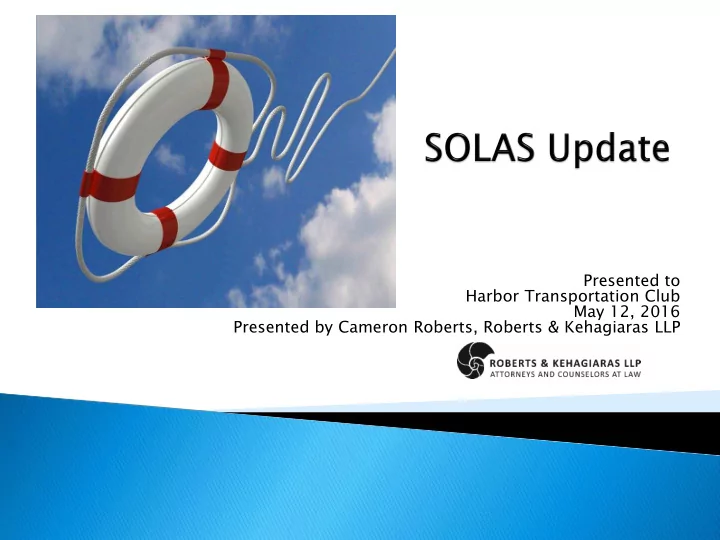 SOLAS Update

Presented to
Harbor Transportation Club
May 12, 2016
Presented by Cameron Roberts, Roberts & Kehagiaras LLP

ROBERTS & KEHAGIARAS LLP
ATTORNEYS AND COUNSELORS AT LAW